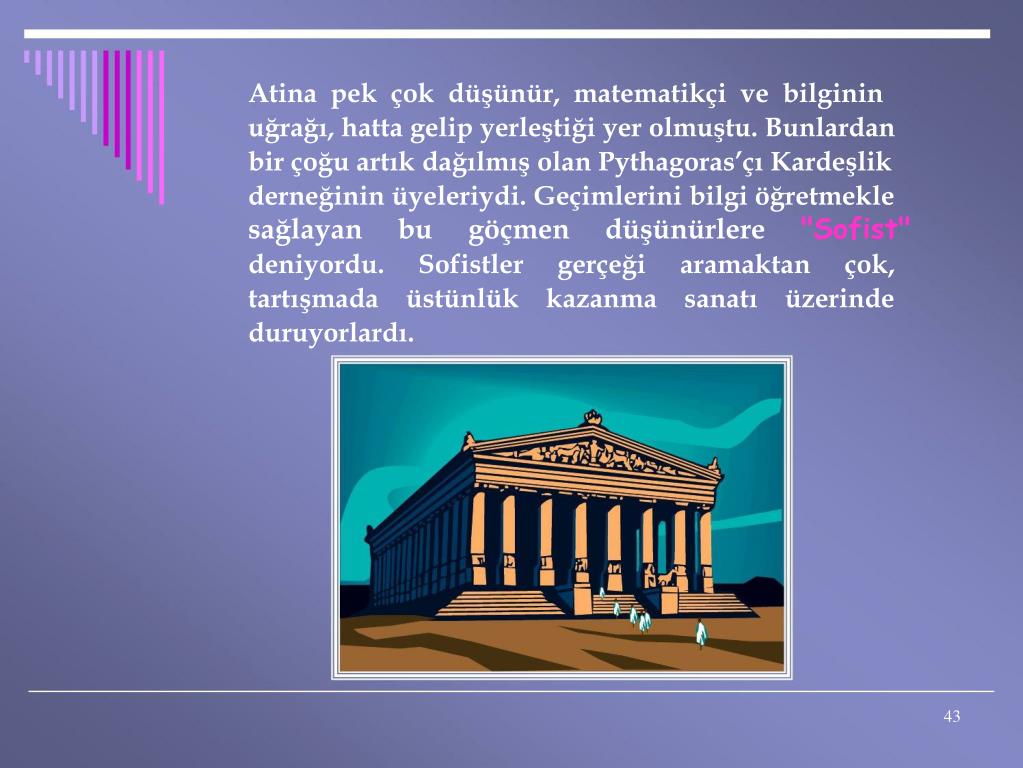 Atina pek çok düşünür, matematikçi ve bilginin uğrağı, hatta gelip yerleştiği yer olmuştu. Bunlardan bir çoğu artık dağılmış olan Pythagoras'çı Kardeşlik derneğinin üyeleriydi. Geçimlerini bilgi öğretmekle sağlayan bu göçmen düşünürlere "Sofist" deniyordu. Sofistler gerçeği aramaktan çok, tartışmada üstünlük kazanma sanatı üzerinde duruyorlardı.

43